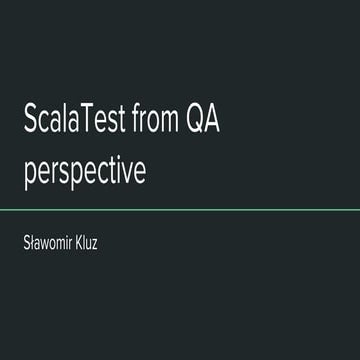 ScalaTest from QA perspective

Sławomir Kluz